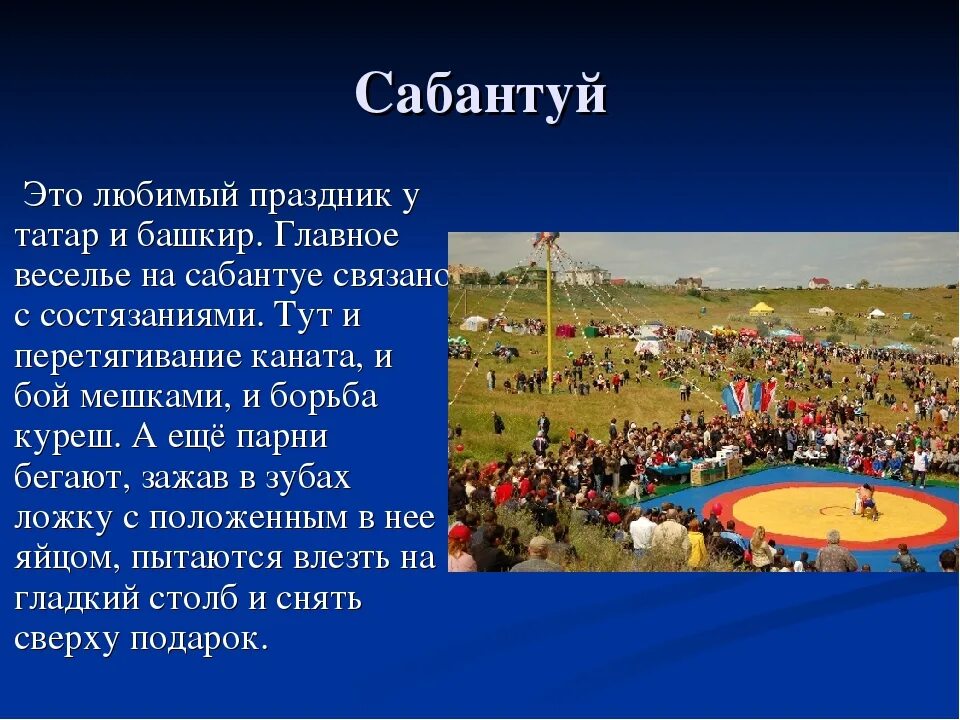 Сабантуй

Это любимый праздник у татар и башкир. Главное веселье на сабантуе связано с состязаниями. Тут и перетягивание каната, и бой мешками, и борьба куреш. А ещё парни бегают, зажав в зубах ложку с положенным в нее яйцом, пытаются влезть на гладкий столб и снять сверху подарок.